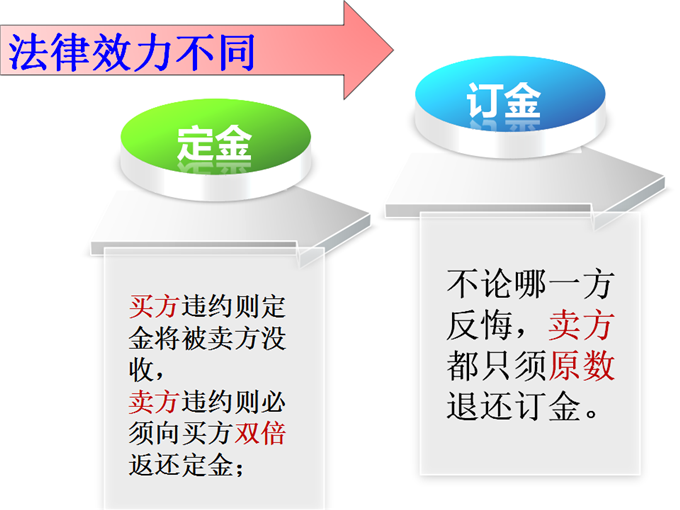 法律效力不同

定金

买方违约则定金将被卖方没收，
卖方违约则必须向买方双倍返还定金；

订金

不论哪一方反悔，卖方都只须原数退还订金。